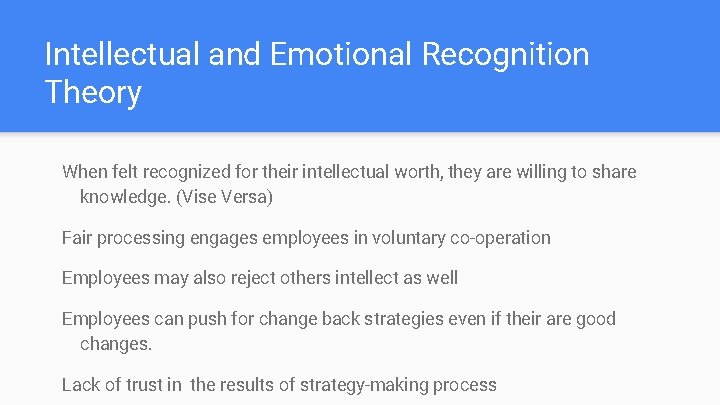 Intellectual and Emotional Recognition Theory

When felt recognized for their intellectual worth, they are willing to share knowledge. (Vise Versa)

Fair processing engages employees in voluntary co-operation

Employees may also reject others intellect as well

Employees can push for change back strategies even if their are good changes.

Lack of trust in the results of strategy-making process